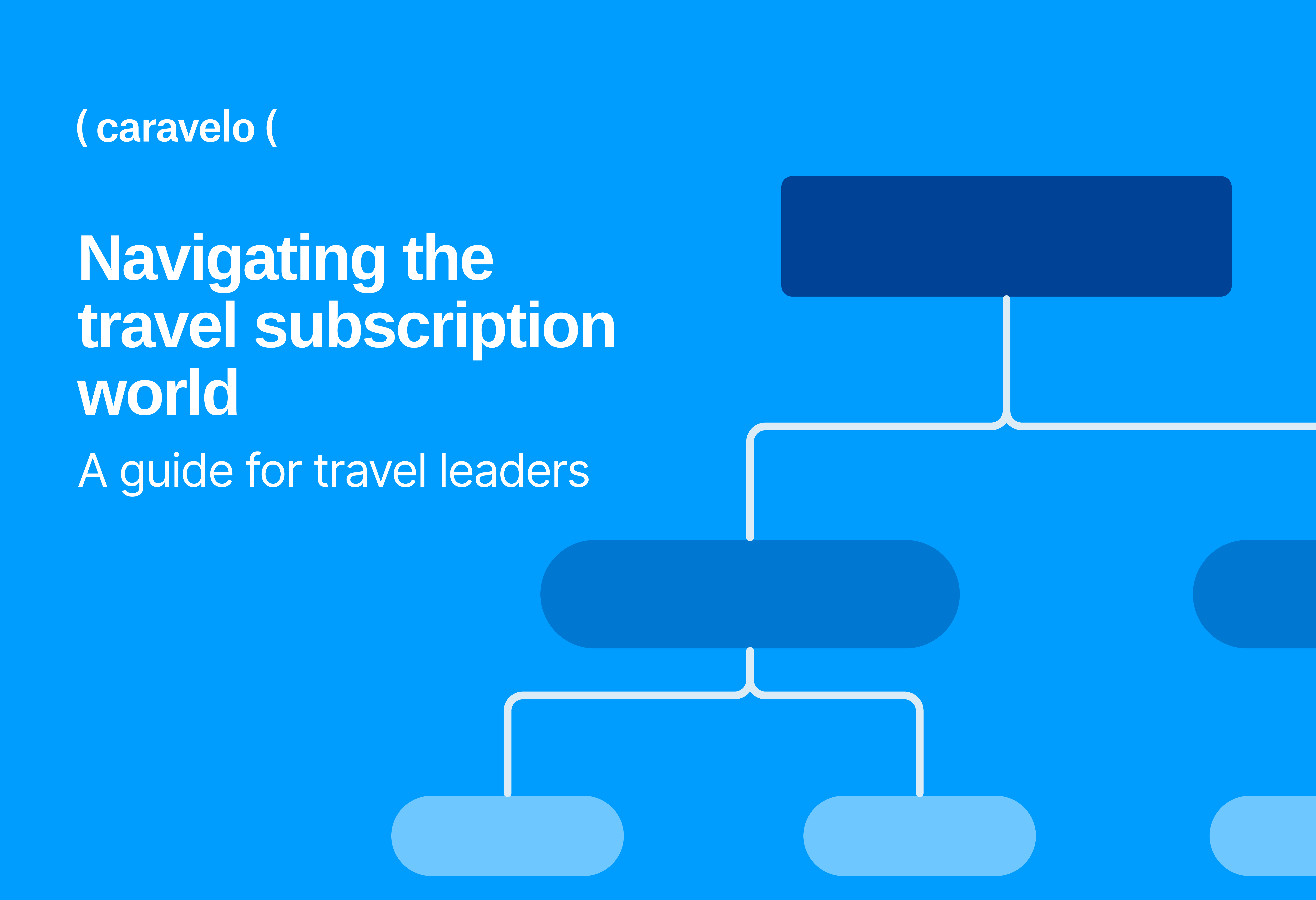 ( caravelo (

Navigating the travel subscription world

A guide for travel leaders